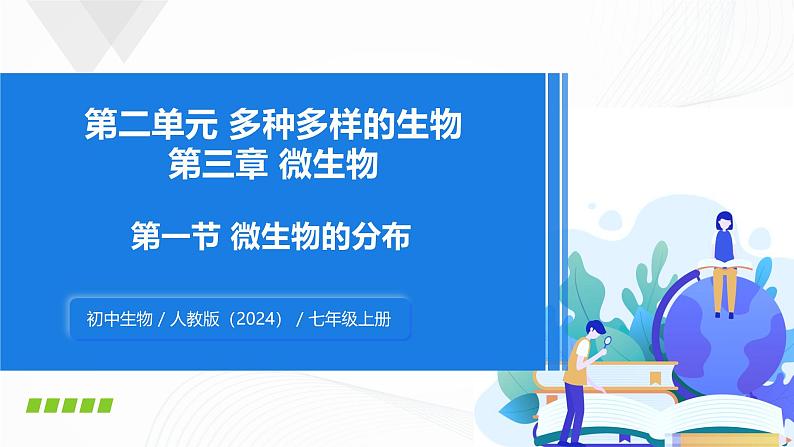 第二单元 多种多样的生物
第三章 微生物

第一节 微生物的分布

初中生物 / 人教版（2024） / 七年级上册